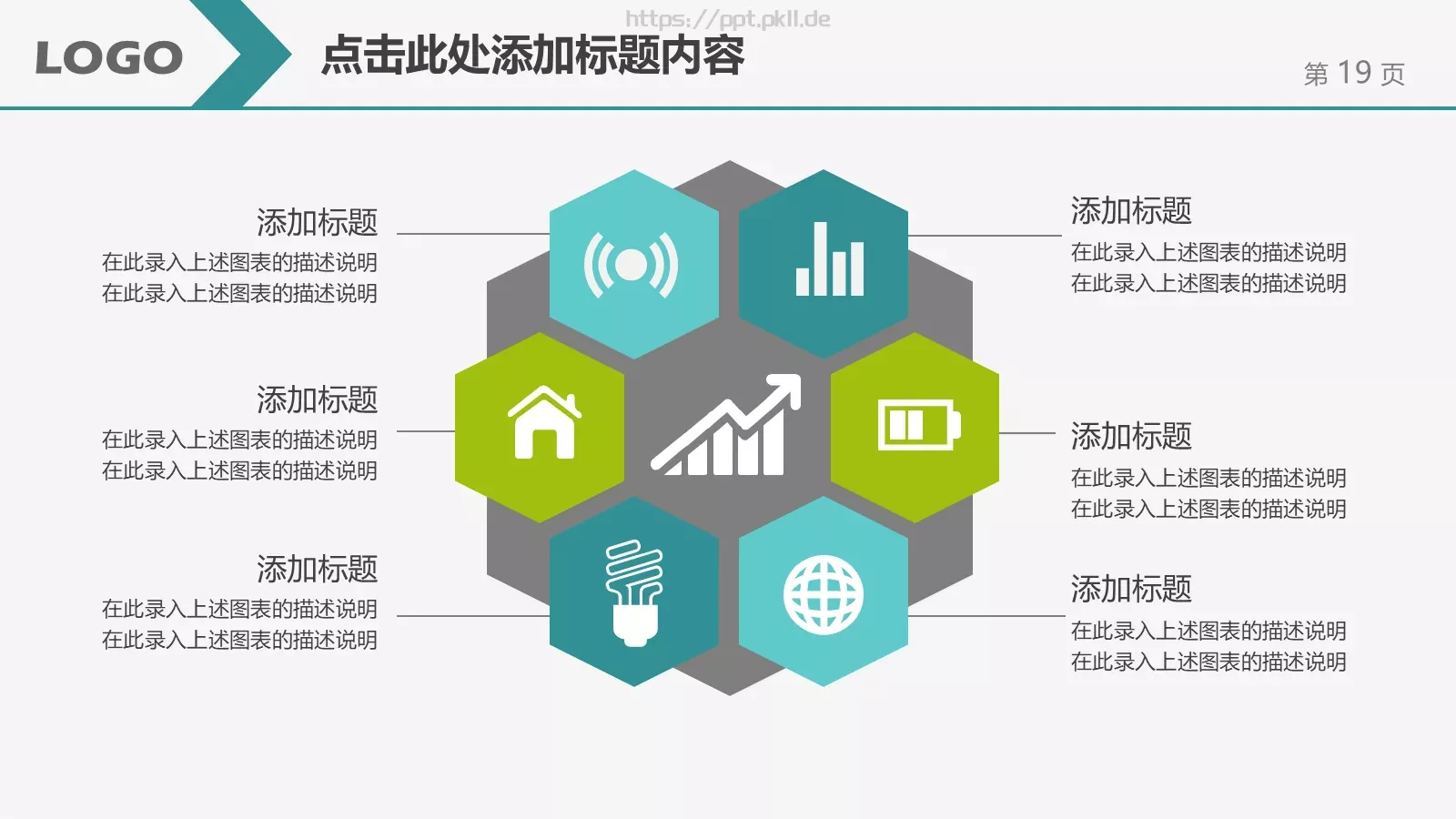 LOGO

https://ppt.pkll.de

点击此处添加标题内容

第 19 页

添加标题
在此录入上述图表的描述说明
在此录入上述图表的描述说明

添加标题
在此录入上述图表的描述说明
在此录入上述图表的描述说明

添加标题
在此录入上述图表的描述说明
在此录入上述图表的描述说明

添加标题
在此录入上述图表的描述说明
在此录入上述图表的描述说明

添加标题
在此录入上述图表的描述说明
在此录入上述图表的描述说明

添加标题
在此录入上述图表的描述说明
在此录入上述图表的描述说明